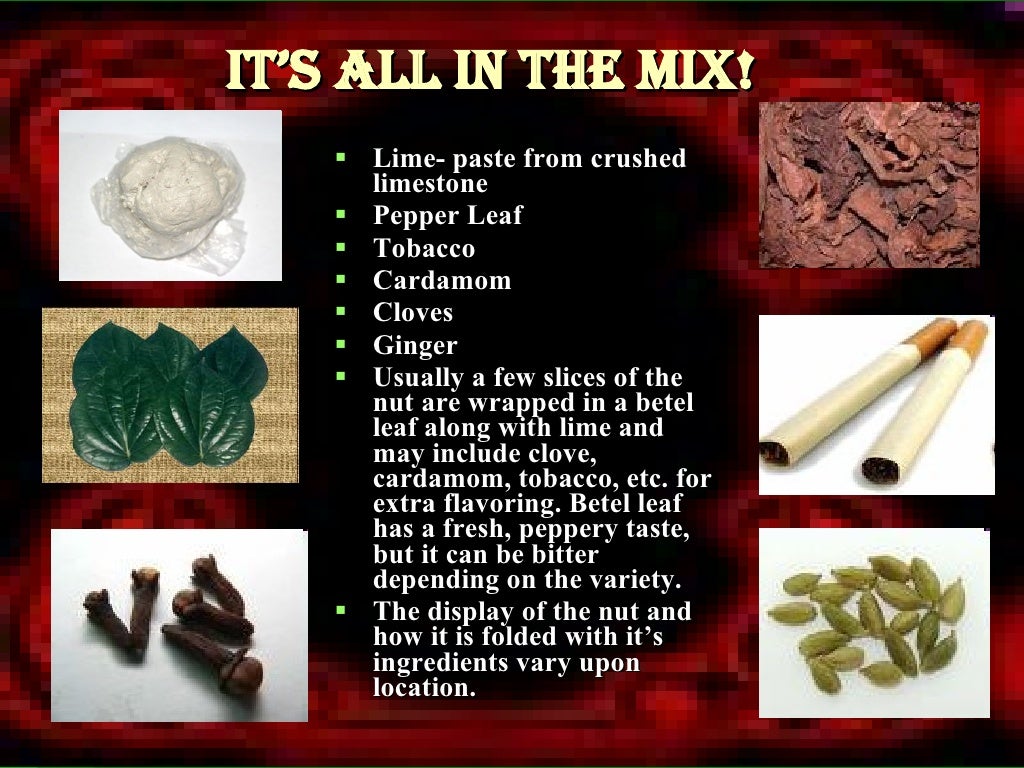 IT'S ALL IN THE MIX!

- Lime- paste from crushed limestone
- Pepper Leaf
- Tobacco
- Cardamom
- Cloves
- Ginger
- Usually a few slices of the nut are wrapped in a betel leaf along with lime and may include clove, cardamom, tobacco, etc. for extra flavoring. Betel leaf has a fresh, peppery taste, but it can be bitter depending on the variety.
- The display of the nut and how it is folded with it's ingredients vary upon location.